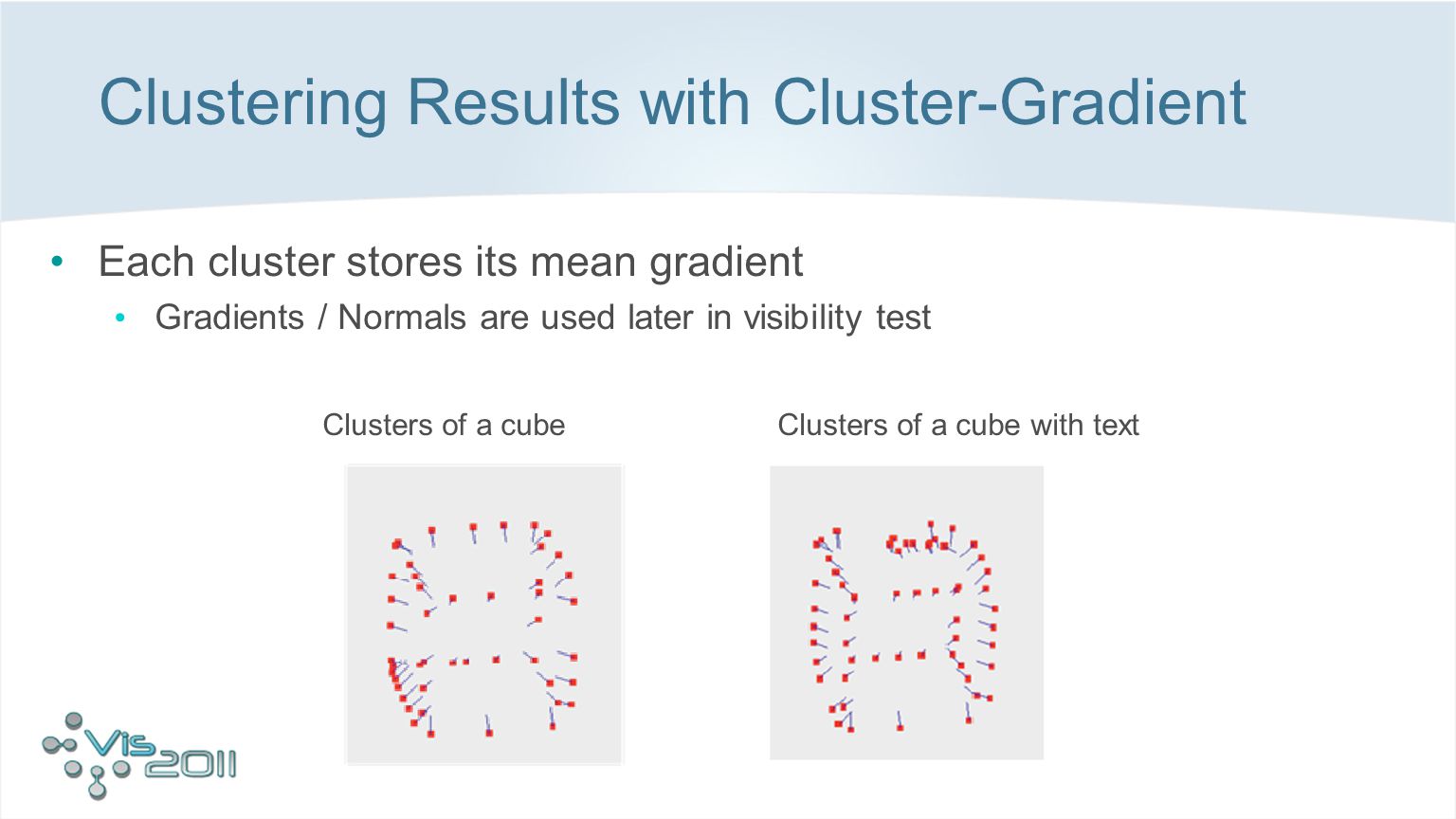 Clustering Results with Cluster-Gradient

• Each cluster stores its mean gradient
  • Gradients / Normals are used later in visibility test

Clusters of a cube

Clusters of a cube with text

Vis 2011